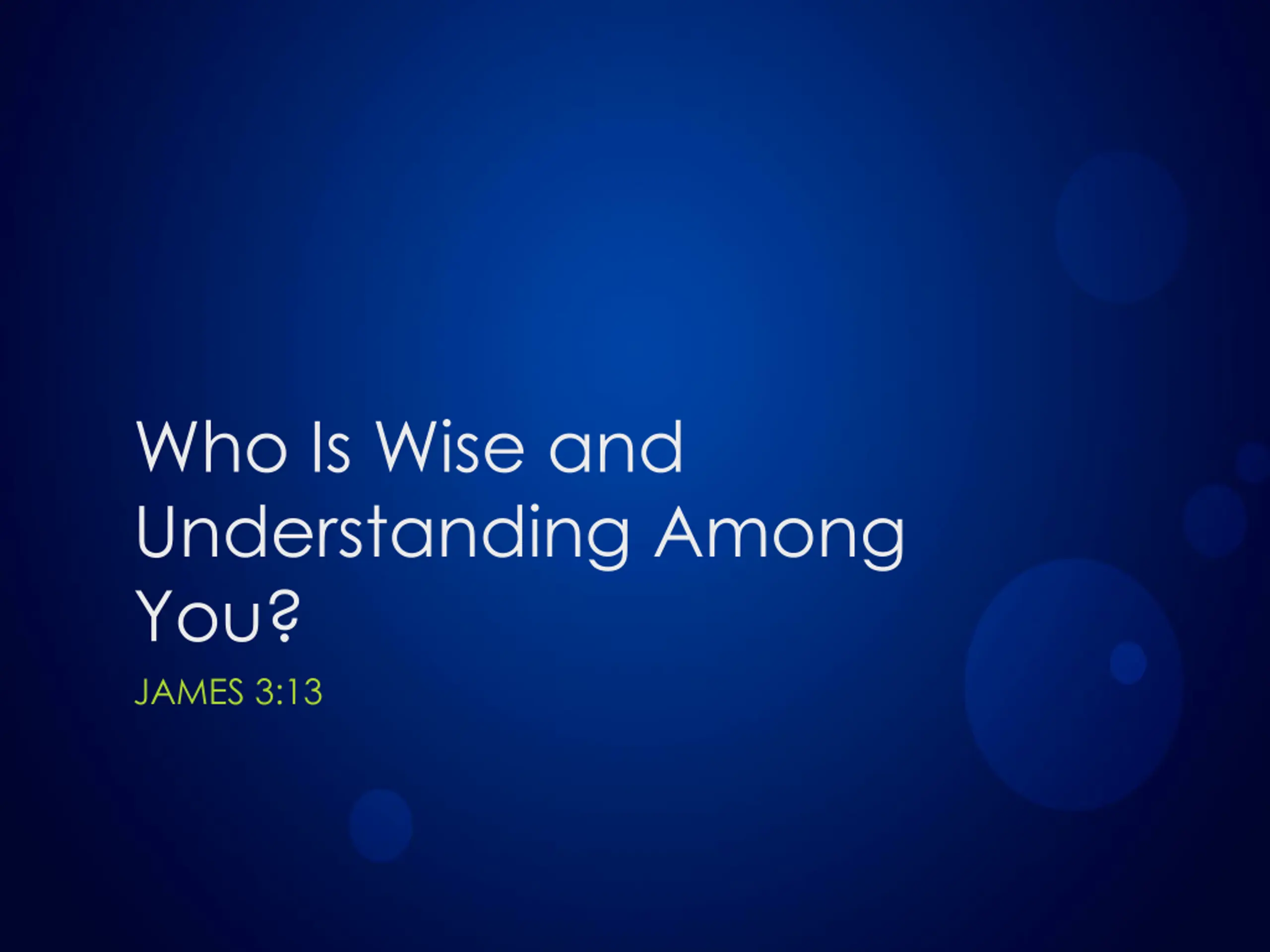 Who Is Wise and Understanding Among You?

JAMES 3:13